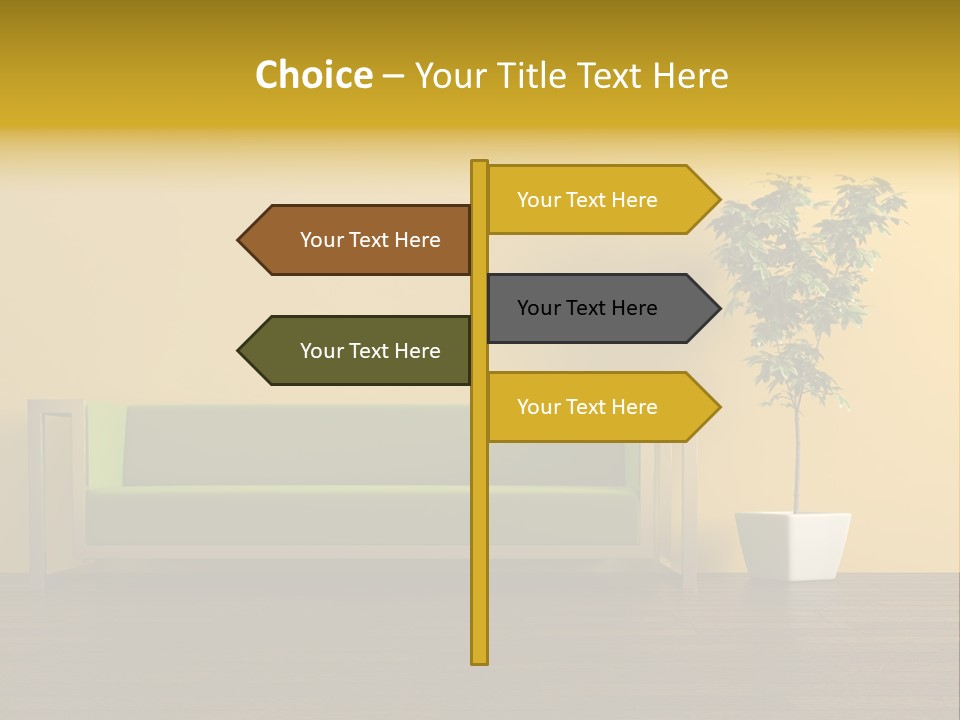 Choice – Your Title Text Here

Your Text Here

Your Text Here

Your Text Here

Your Text Here

Your Text Here